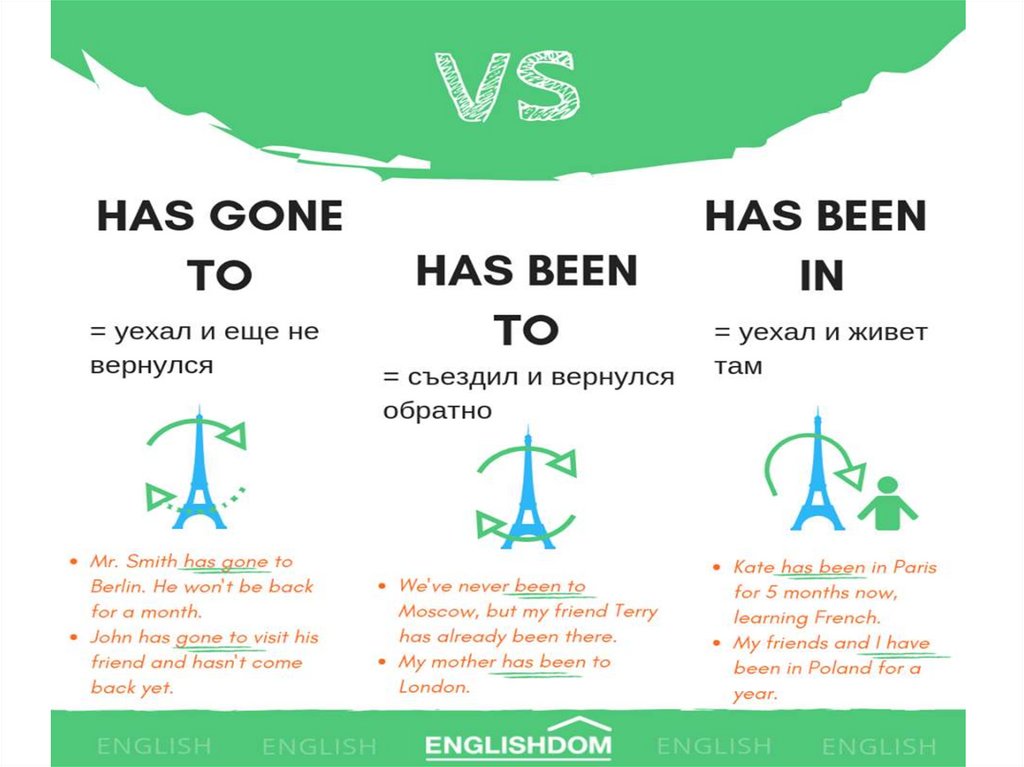 VS

HAS GONE TO

= уехал и еще не вернулся

- Mr. Smith has gone to Berlin. He won't be back for a month.
- John has gone to visit his friend and hasn't come back yet.

HAS BEEN TO

= съездил и вернулся обратно

- We've never been to Moscow, but my friend Terry has already been there.
- My mother has been to London.

HAS BEEN IN

= уехал и живет там

- Kate has been in Paris for 5 months now, learning French.
- My friends and I have been in Poland for a year.

ENGLISH ENGLISH ENGLISHDOM ENGLISH ENGLISH